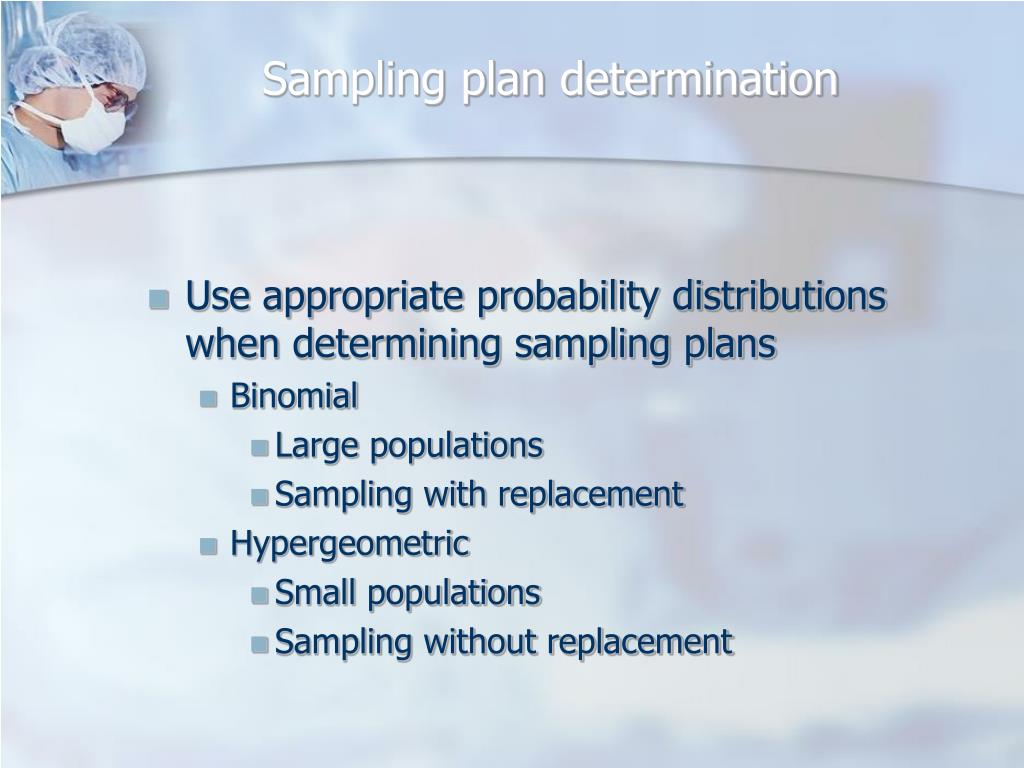 Sampling plan determination

Use appropriate probability distributions when determining sampling plans

Binomial

Large populations

Sampling with replacement

Hypergeometric

Small populations

Sampling without replacement